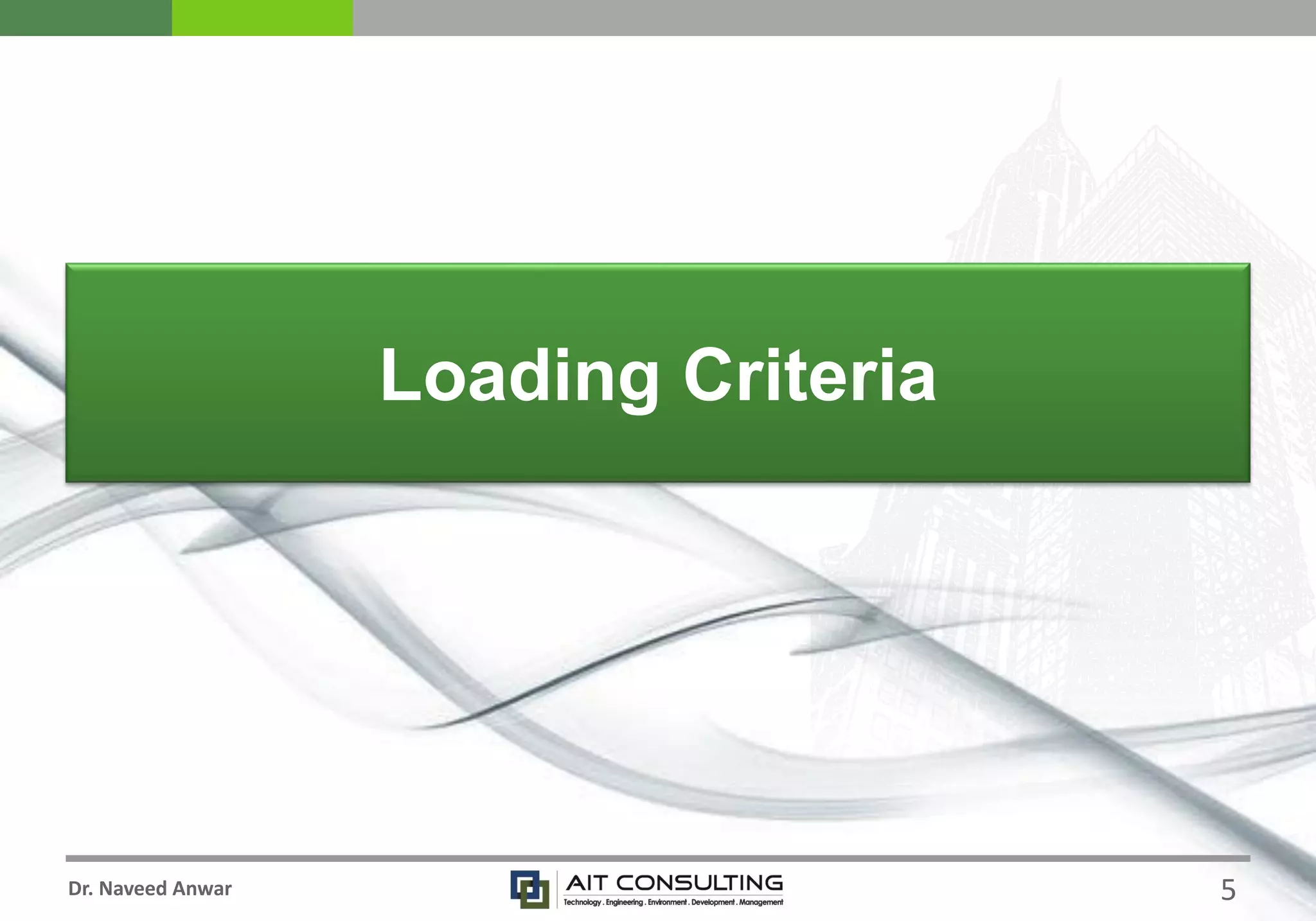 Loading Criteria

Dr. Naveed Anwar

AIT CONSULTING
Technology . Engineering . Environment . Development . Management

5